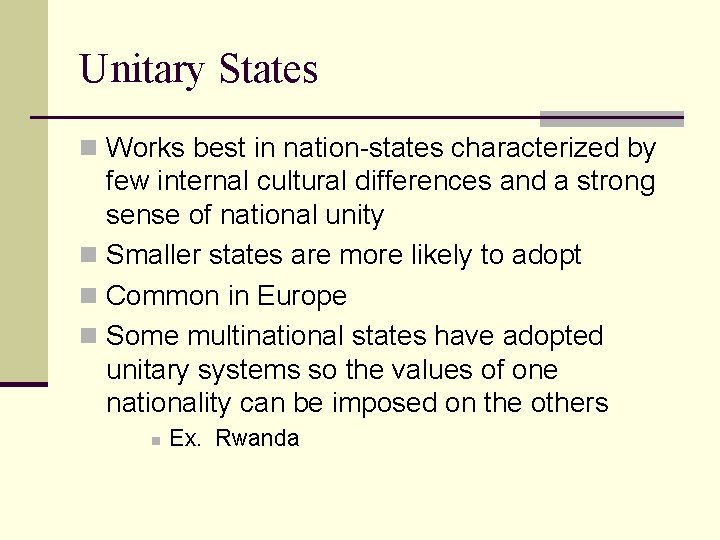 Unitary States

- Works best in nation-states characterized by few internal cultural differences and a strong sense of national unity
- Smaller states are more likely to adopt
- Common in Europe
- Some multinational states have adopted unitary systems so the values of one nationality can be imposed on the others
  - Ex. Rwanda